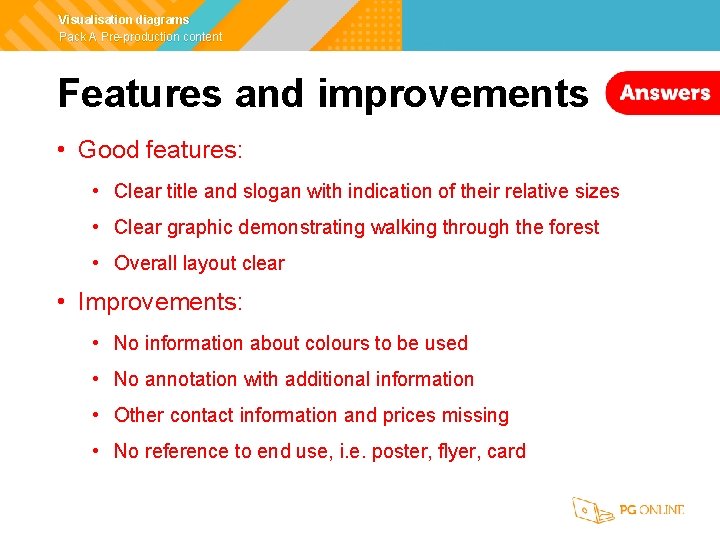 Visualisation diagrams
Pack A Pre-production content

Features and improvements

Answers

• Good features:
  • Clear title and slogan with indication of their relative sizes
  • Clear graphic demonstrating walking through the forest
  • Overall layout clear
• Improvements:
  • No information about colours to be used
  • No annotation with additional information
  • Other contact information and prices missing
  • No reference to end use, i.e. poster, flyer, card

PG ONLINE